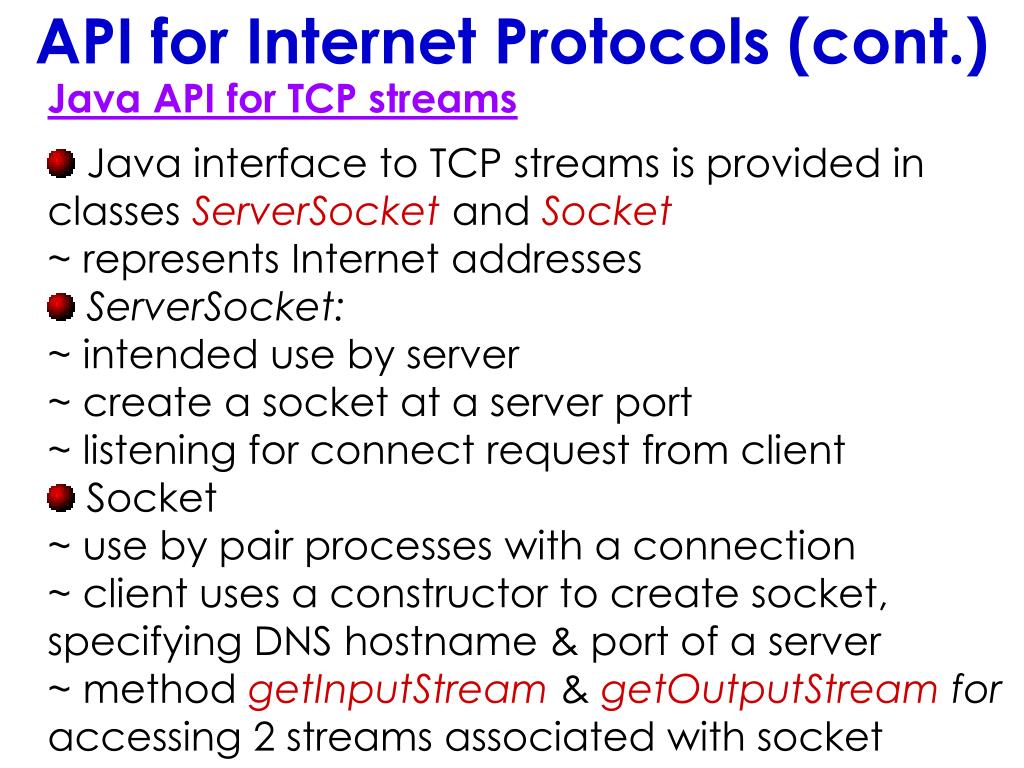 API for Internet Protocols (cont.)

Java API for TCP streams

Java interface to TCP streams is provided in classes ServerSocket and Socket
~ represents Internet addresses

ServerSocket:
~ intended use by server
~ create a socket at a server port
~ listening for connect request from client

Socket
~ use by pair processes with a connection
~ client uses a constructor to create socket, specifying DNS hostname & port of a server
~ method getInputStream & getOutputStream for accessing 2 streams associated with socket